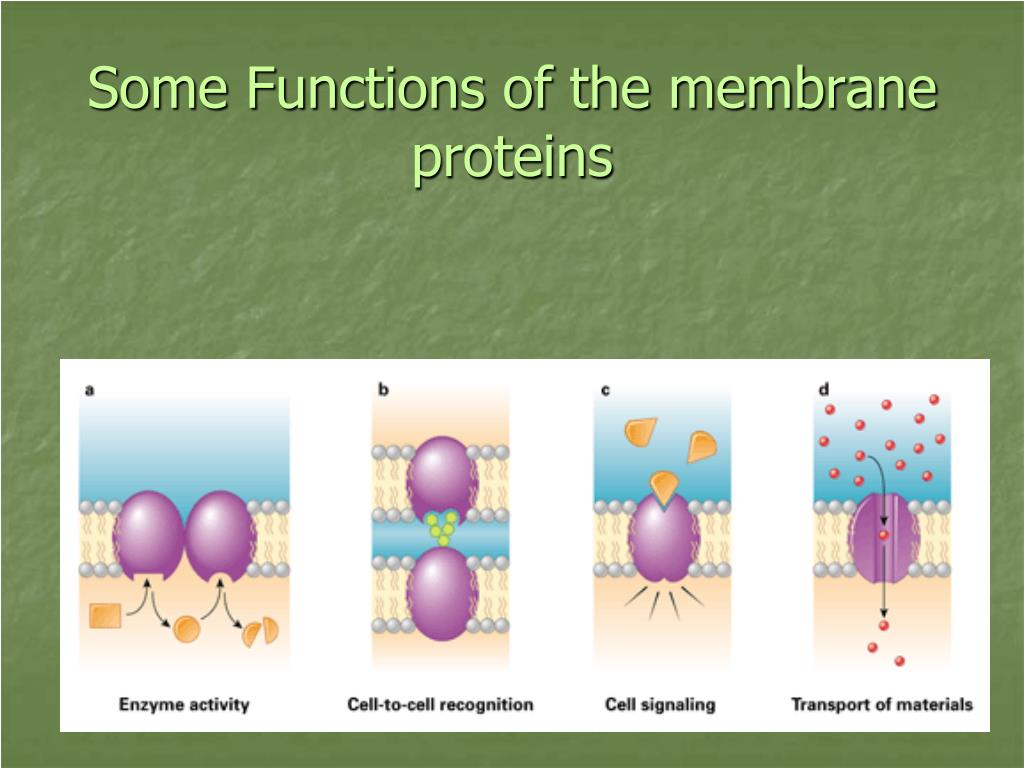 Some Functions of the membrane proteins

a

Enzyme activity

b

Cell-to-cell recognition

c

Cell signaling

d

Transport of materials